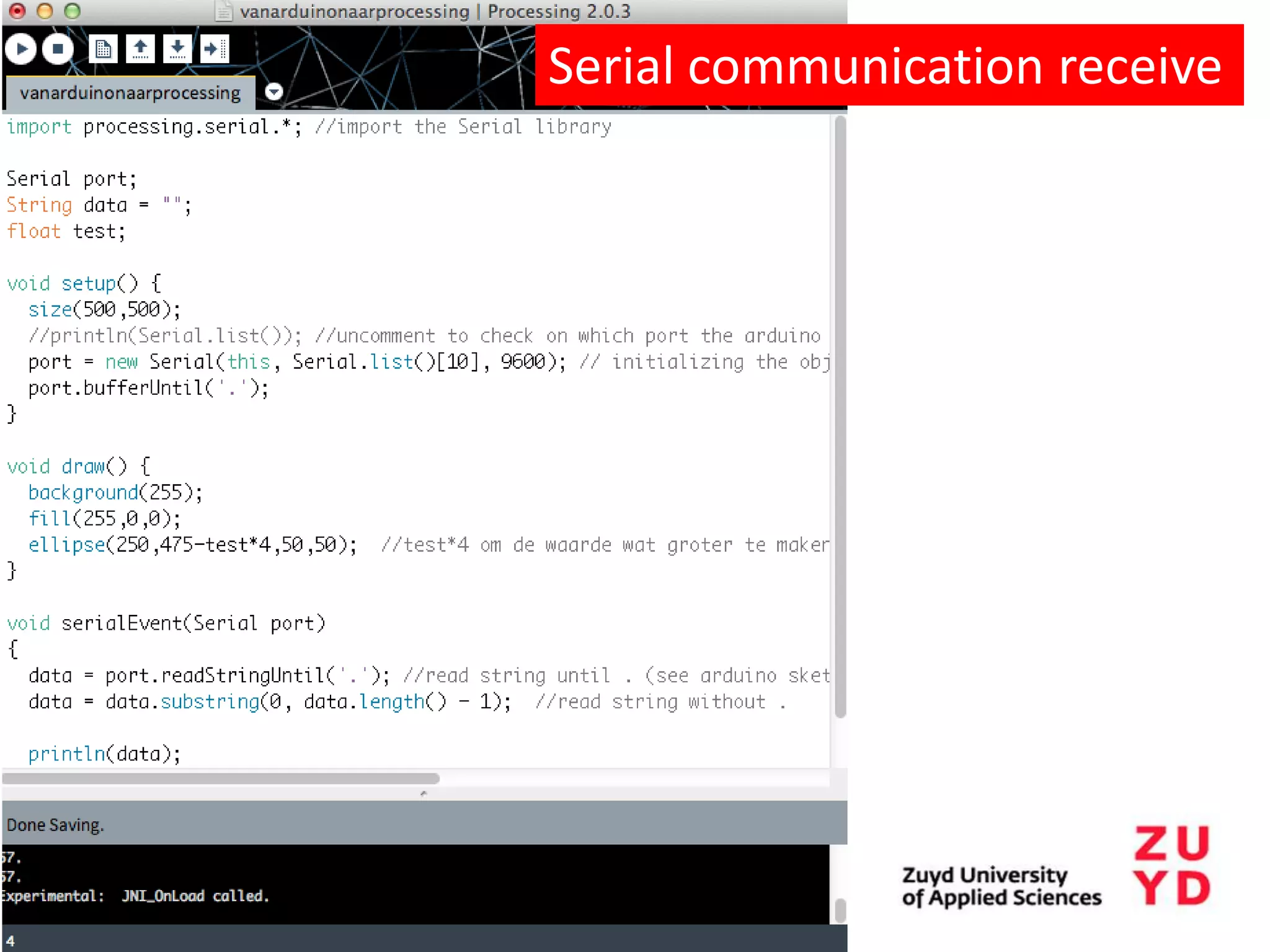 vanarduinonaarprocessing | Processing 2.0.3

Serial communication receive

vanarduinonaarprocessing

import processing.serial.*; //import the Serial library

Serial port;
String data = "";
float test;

void setup() {
  size(500,500);
  //println(Serial.list()); //uncomment to check on which port the arduino
  port = new Serial(this, Serial.list()[10], 9600); // initializing the obj
  port.bufferUntil('.');
}

void draw() {
  background(255);
  fill(255,0,0);
  ellipse(250,475-test*4,50,50);  //test*4 om de waarde wat groter te maker
}

void serialEvent(Serial port)
{
  data = port.readStringUntil('.'); //read string until . (see arduino sket
  data = data.substring(0, data.length() - 1);  //read string without .

  println(data);

Done Saving.

57.
57.
Experimental:  JNI_OnLoad called.

4

Zuyd University of Applied Sciences

ZU
YD